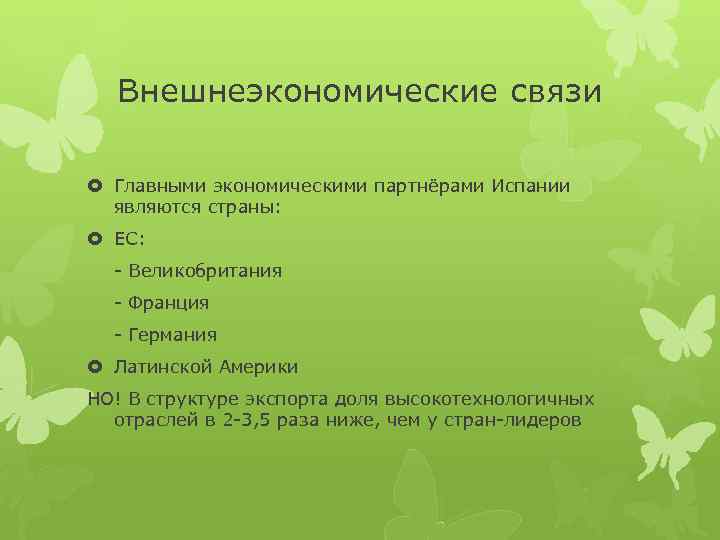 Внешнеэкономические связи

Главными экономическими партнёрами Испании являются страны:

ЕС:

- Великобритания

- Франция

- Германия

Латинской Америки

НО! В структуре экспорта доля высокотехнологичных отраслей в 2-3,5 раза ниже, чем у стран-лидеров